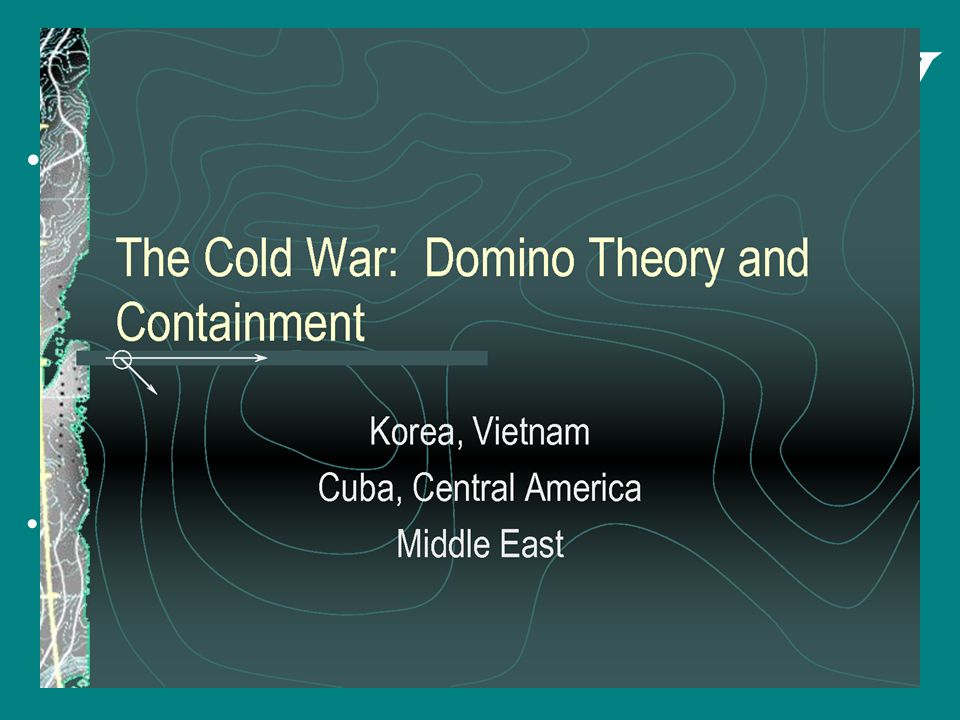 The Cold War: Domino Theory and Containment

Korea, Vietnam
Cuba, Central America
Middle East